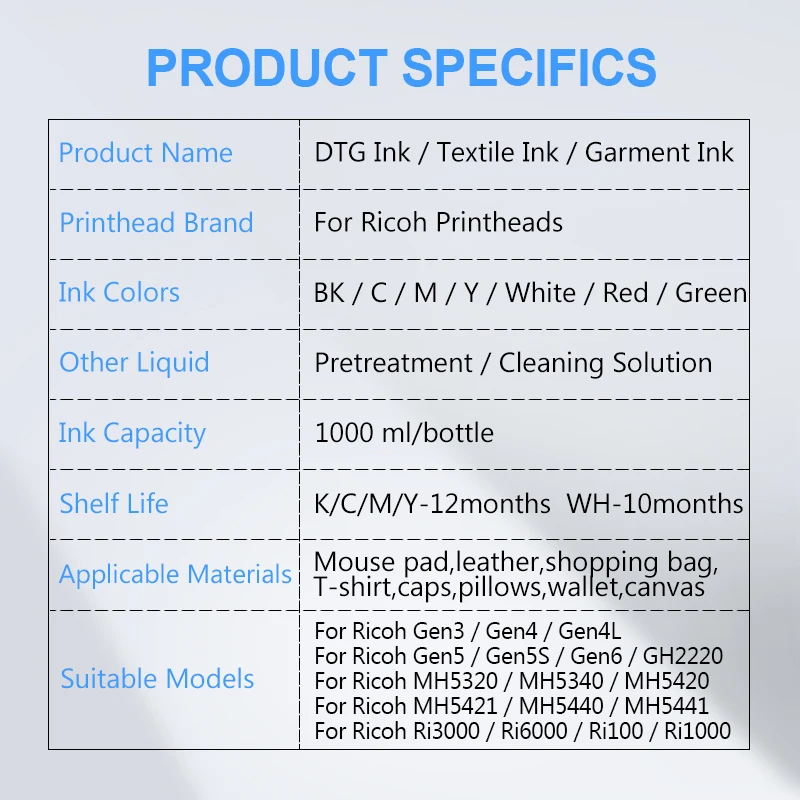 PRODUCT SPECIFICS

| | |
|---|---|
| Product Name | DTG Ink / Textile Ink / Garment Ink |
| Printhead Brand | For Ricoh Printheads |
| Ink Colors | BK / C / M / Y / White / Red / Green |
| Other Liquid | Pretreatment / Cleaning Solution |
| Ink Capacity | 1000 ml/bottle |
| Shelf Life | K/C/M/Y-12months WH-10months |
| Applicable Materials | Mouse pad,leather,shopping bag, T-shirt,caps,pillows,wallet,canvas |
| Suitable Models | For Ricoh Gen3 / Gen4 / Gen4L For Ricoh Gen5 / Gen5S / Gen6 / GH2220 For Ricoh MH5320 / MH5340 / MH5420 For Ricoh MH5421 / MH5440 / MH5441 For Ricoh Ri3000 / Ri6000 / Ri100 / Ri1000 |